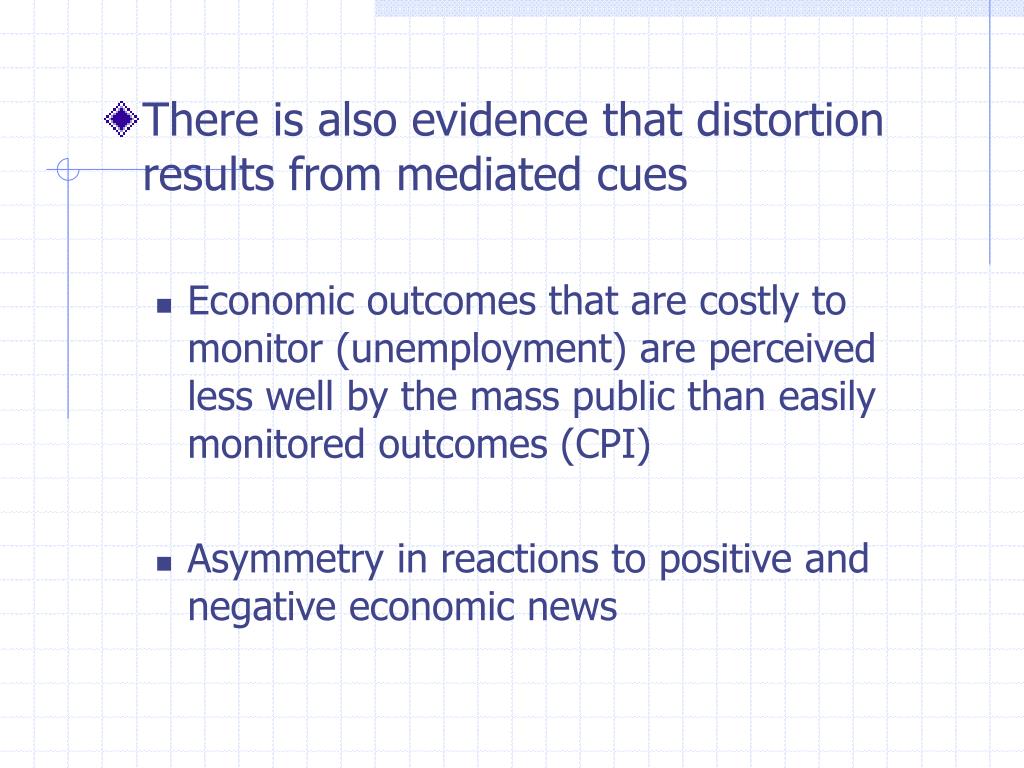 There is also evidence that distortion results from mediated cues

Economic outcomes that are costly to monitor (unemployment) are perceived less well by the mass public than easily monitored outcomes (CPI)

Asymmetry in reactions to positive and negative economic news